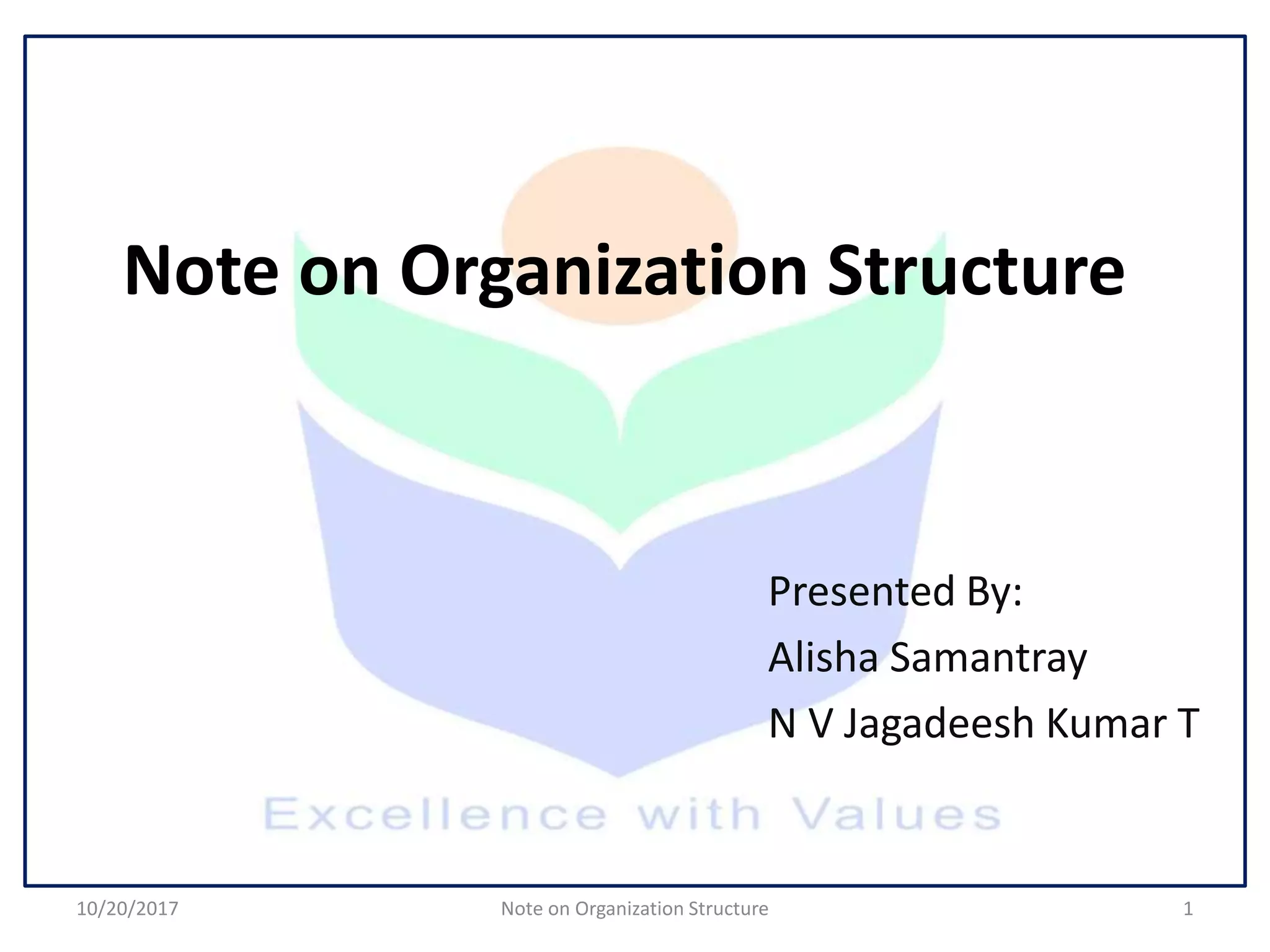 Note on Organization Structure

Presented By:
Alisha Samantray
N V Jagadeesh Kumar T

Excellence with Values

10/20/2017 Note on Organization Structure 1